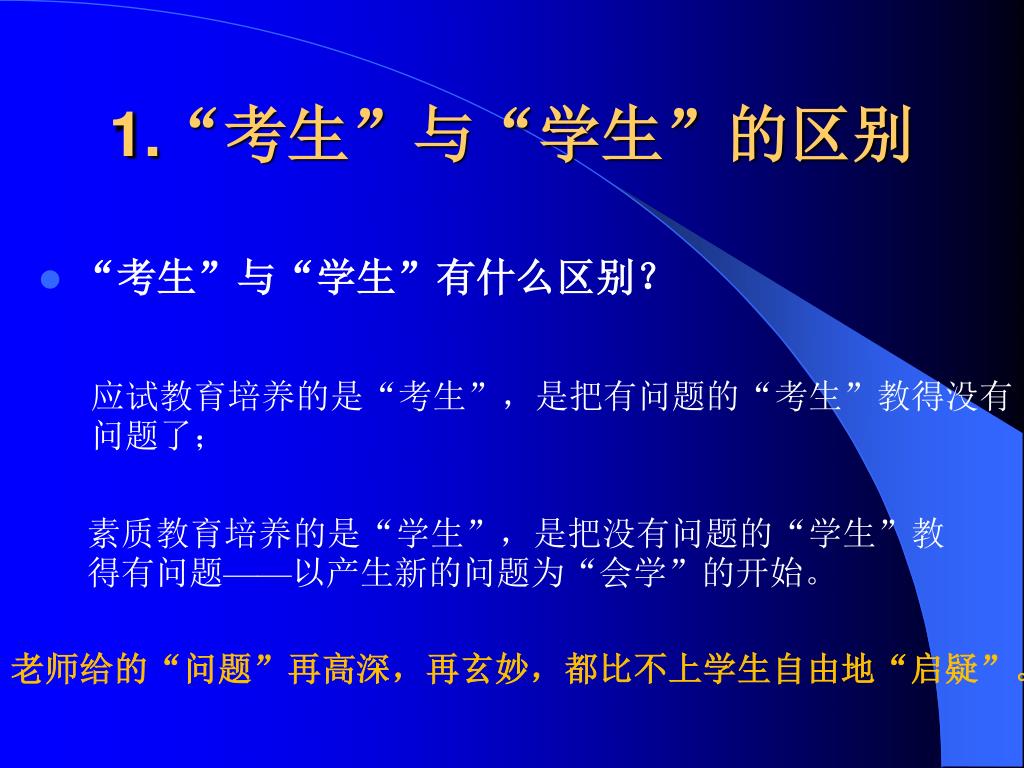 1. “考生”与“学生”的区别

“考生”与“学生”有什么区别？

应试教育培养的是“考生”，是把有问题的“考生”教得没有问题了；

素质教育培养的是“学生”，是把没有问题的“学生”教得有问题——以产生新的问题为“会学”的开始。

老师给的“问题”再高深，再玄妙，都比不上学生自由地“启疑”。